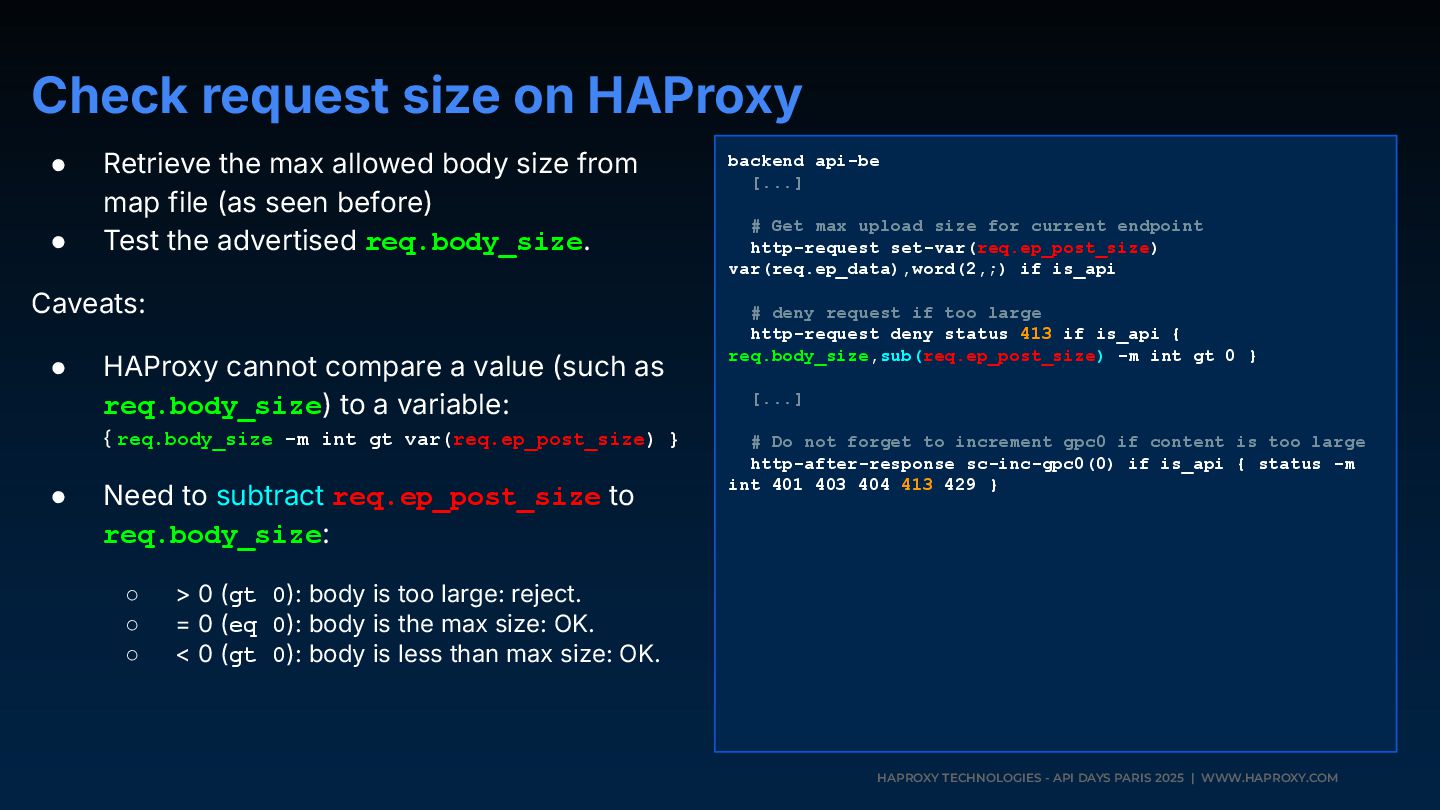 Check request size on HAProxy

● Retrieve the max allowed body size from map file (as seen before)
● Test the advertised req.body_size.

Caveats:

● HAProxy cannot compare a value (such as req.body_size) to a variable:
{ req.body_size -m int gt var(req.ep_post_size) }

● Need to subtract req.ep_post_size to req.body_size:

○ > 0 (gt 0): body is too large: reject.
○ = 0 (eq 0): body is the max size: OK.
○ < 0 (gt 0): body is less than max size: OK.

backend api-be
  [...]

  # Get max upload size for current endpoint
  http-request set-var(req.ep_post_size) var(req.ep_data),word(2,;) if is_api

  # deny request if too large
  http-request deny status 413 if is_api { req.body_size,sub(req.ep_post_size) -m int gt 0 }

  [...]

  # Do not forget to increment gpc0 if content is too large
  http-after-response sc-inc-gpc0(0) if is_api { status -m int 401 403 404 413 429 }

HAPROXY TECHNOLOGIES - API DAYS PARIS 2025 | WWW.HAPROXY.COM